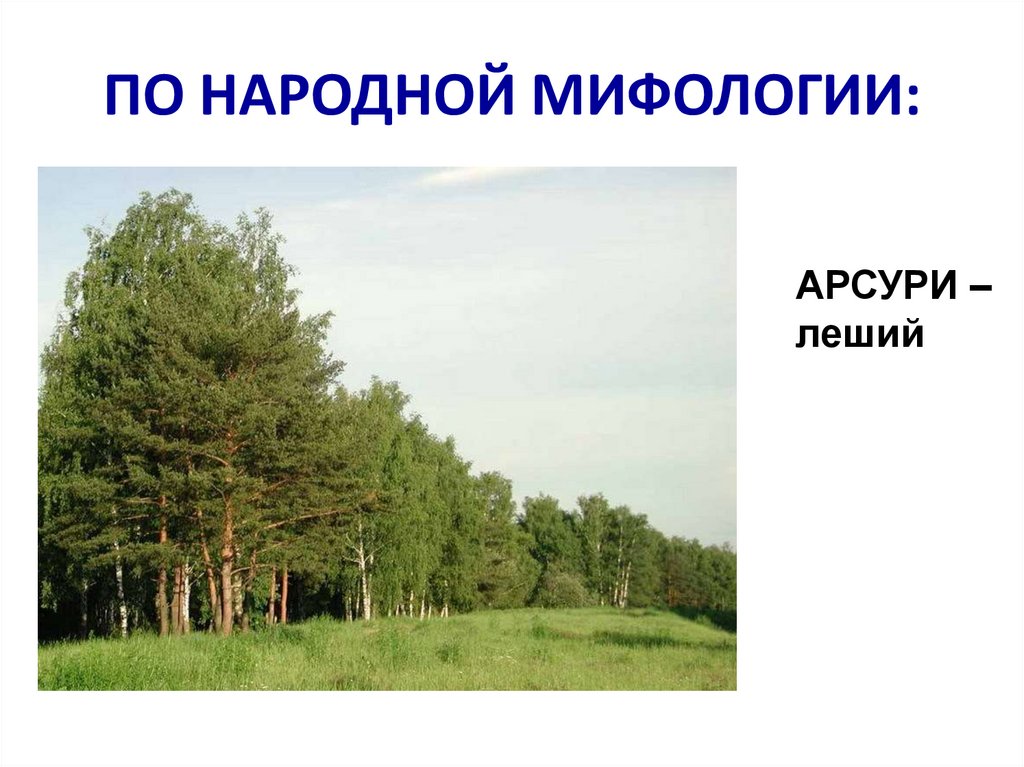 ПО НАРОДНОЙ МИФОЛОГИИ:

АРСУРИ – леший